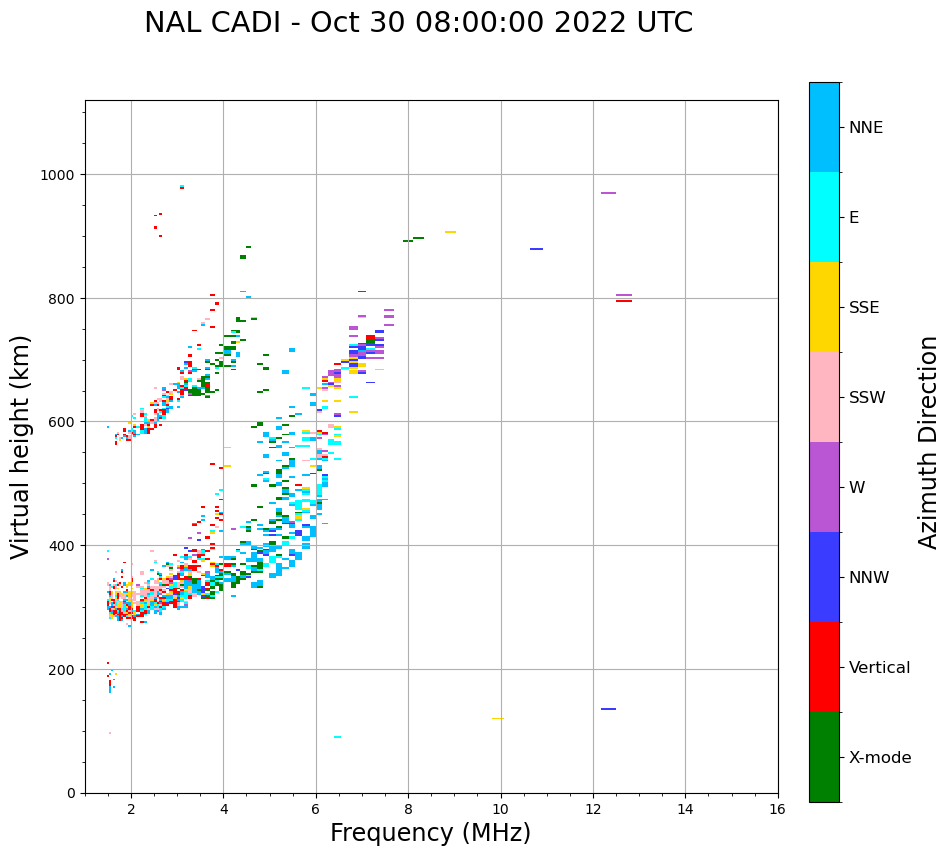 NAL CADI - Oct 30 08:00:00 2022 UTC

Virtual height (km)

1000
800
600
400
200
0

2
4
6
8
10
12
14
16

Frequency (MHz)

NNE
E
SSE
SSW
W
NNW
Vertical
X-mode

Azimuth Direction